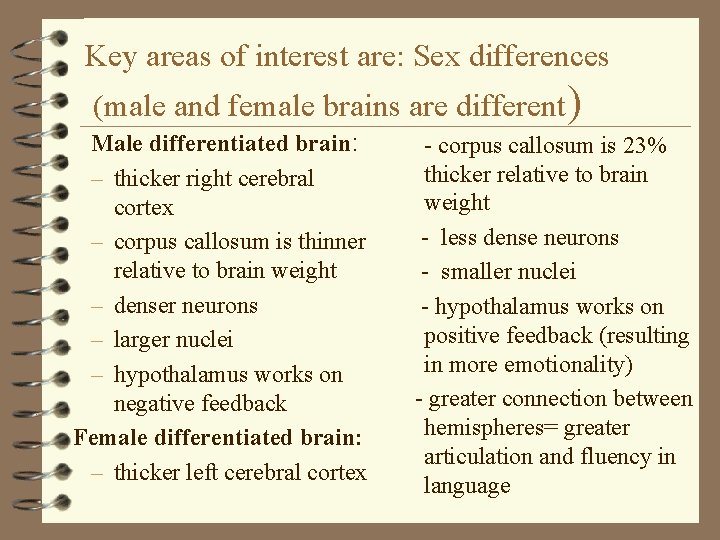 Key areas of interest are: Sex differences (male and female brains are different)

Male differentiated brain:
– thicker right cerebral cortex
– corpus callosum is thinner relative to brain weight
– denser neurons
– larger nuclei
– hypothalamus works on negative feedback

Female differentiated brain:
– thicker left cerebral cortex

- corpus callosum is 23% thicker relative to brain weight
- less dense neurons
- smaller nuclei
- hypothalamus works on positive feedback (resulting in more emotionality)
- greater connection between hemispheres= greater articulation and fluency in language